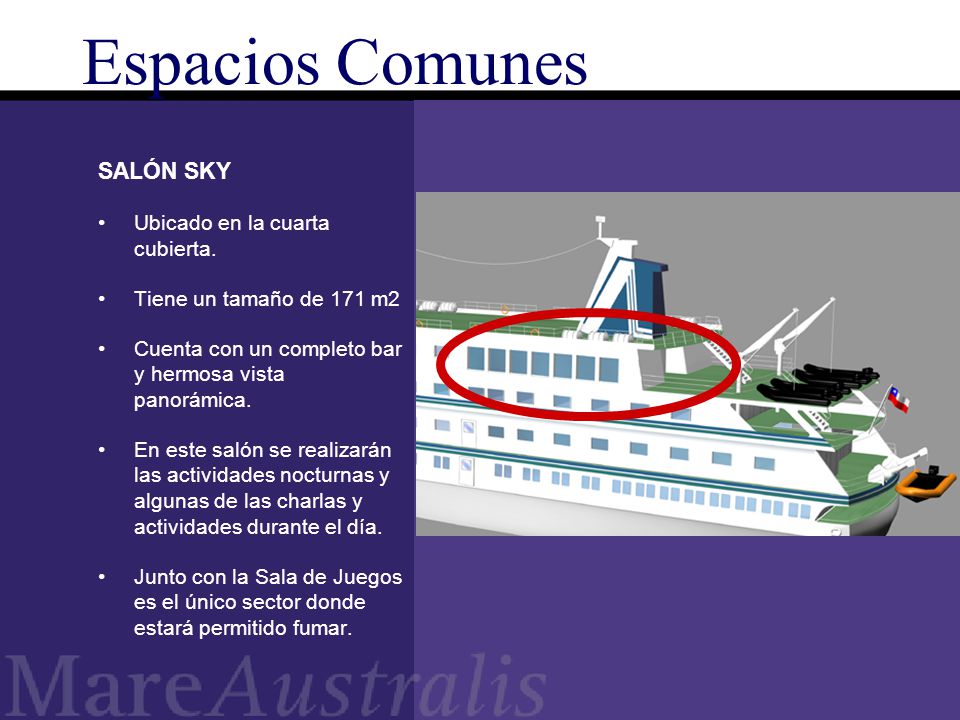 Espacios Comunes

SALÓN SKY

• Ubicado en la cuarta cubierta.

• Tiene un tamaño de 171 m2

• Cuenta con un completo bar y hermosa vista panorámica.

• En este salón se realizarán las actividades nocturnas y algunas de las charlas y actividades durante el día.

• Junto con la Sala de Juegos es el único sector donde estará permitido fumar.

MareAustralis